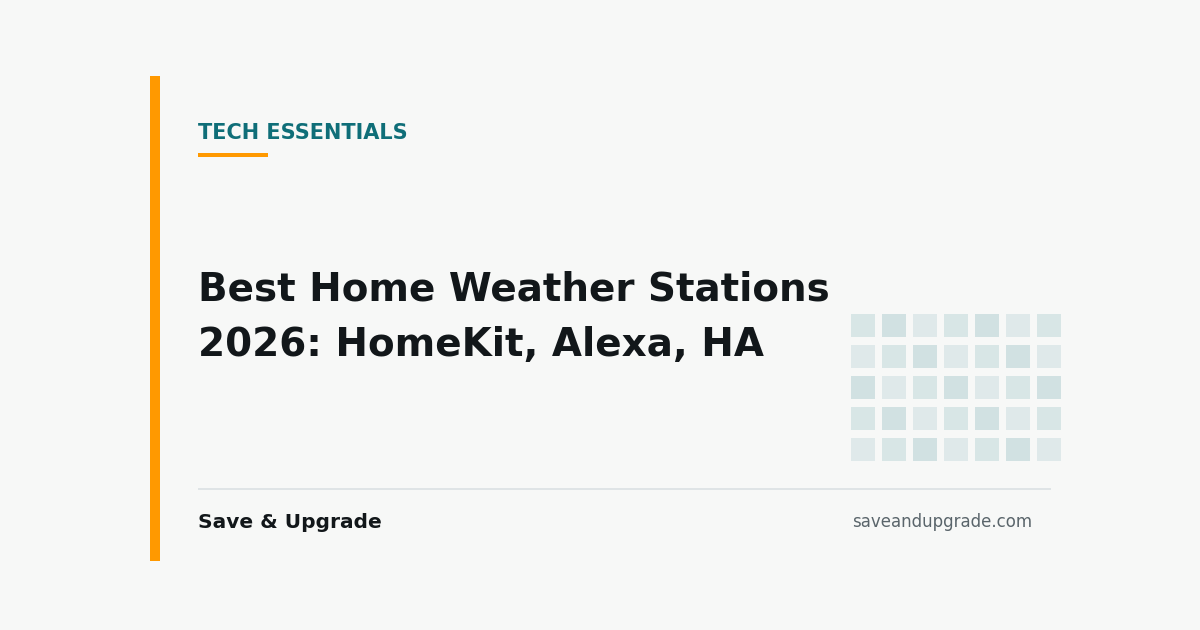 TECH ESSENTIALS

Best Home Weather Stations 2026: HomeKit, Alexa, HA

Save & Upgrade

saveandupgrade.com